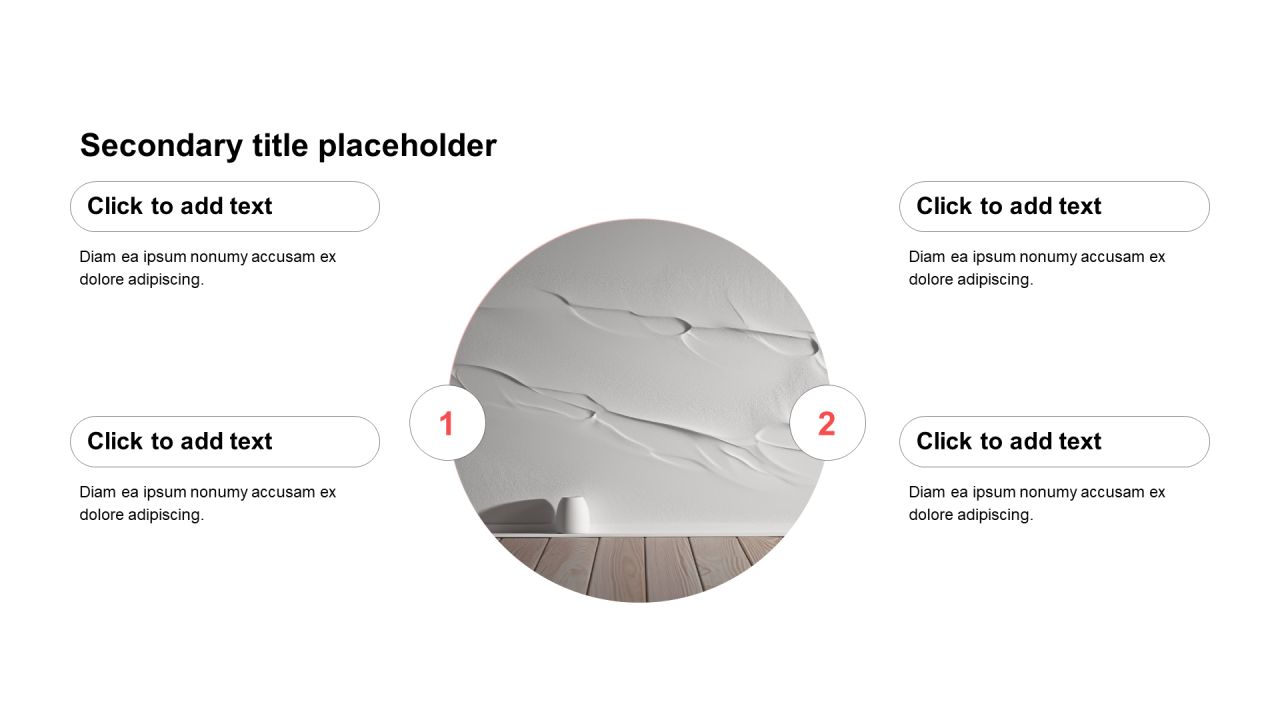 Secondary title placeholder

Click to add text

Diam ea ipsum nonumy accusam ex dolore adipiscing.

Click to add text

Diam ea ipsum nonumy accusam ex dolore adipiscing.

1

2

Click to add text

Diam ea ipsum nonumy accusam ex dolore adipiscing.

Click to add text

Diam ea ipsum nonumy accusam ex dolore adipiscing.